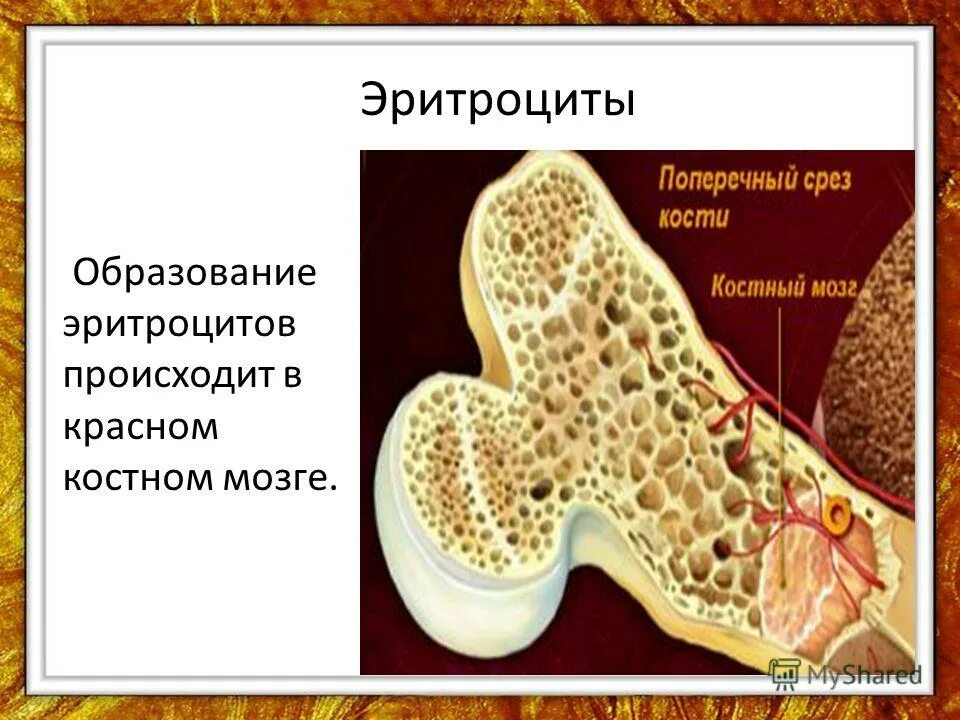 Эритроциты

Образование эритроцитов происходит в красном костном мозге.

Поперечный срез кости

Костный мозг

MyShared